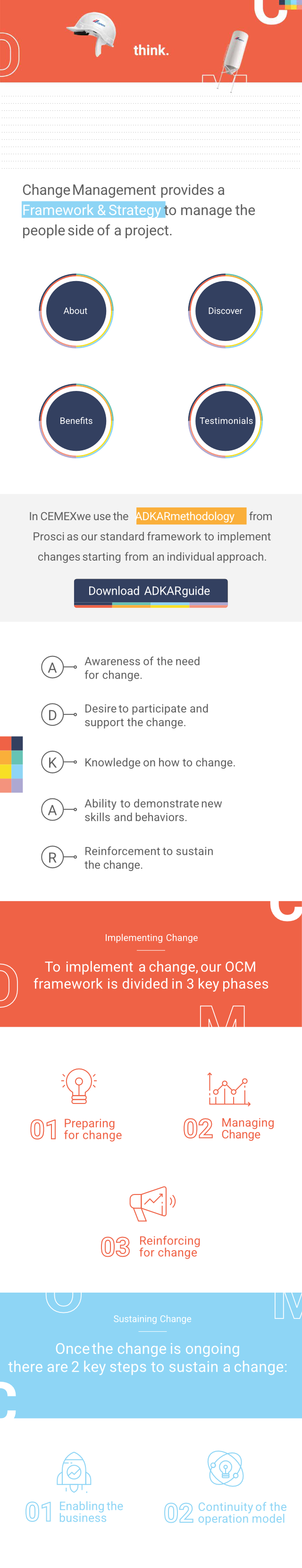 think.

Change Management provides a Framework & Strategy to manage the people side of a project.

About

Discover

Benefits

Testimonials

In CEMEXwe use the ADKARmethodology from Prosci as our standard framework to implement changes starting from an individual approach.

Download ADKARguide

A Awareness of the need for change.

D Desire to participate and support the change.

K Knowledge on how to change.

A Ability to demonstrate new skills and behaviors.

R Reinforcement to sustain the change.

Implementing Change

To implement a change, our OCM framework is divided in 3 key phases

01 Preparing for change

02 Managing Change

03 Reinforcing for change

Sustaining Change

Once the change is ongoing there are 2 key steps to sustain a change:

01 Enabling the business

02 Continuity of the operation model